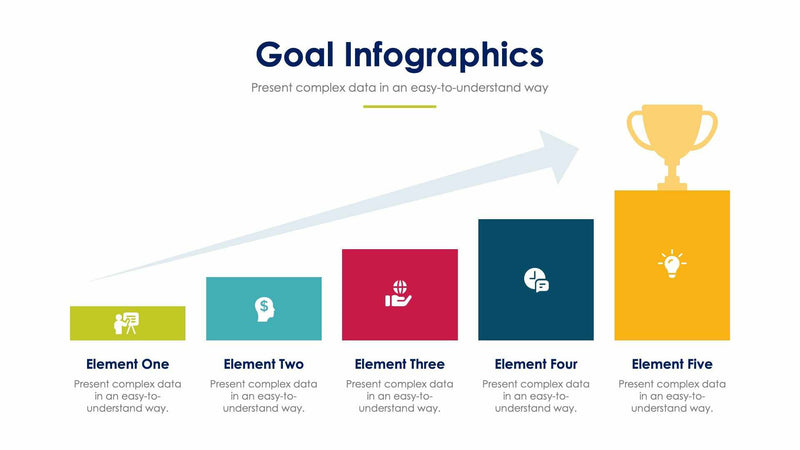 Goal Infographics

Present complex data in an easy-to-understand way

Element One

Present complex data in an easy-to-understand way.

Element Two

Present complex data in an easy-to-understand way.

Element Three

Present complex data in an easy-to-understand way.

Element Four

Present complex data in an easy-to-understand way.

Element Five

Present complex data in an easy-to-understand way.